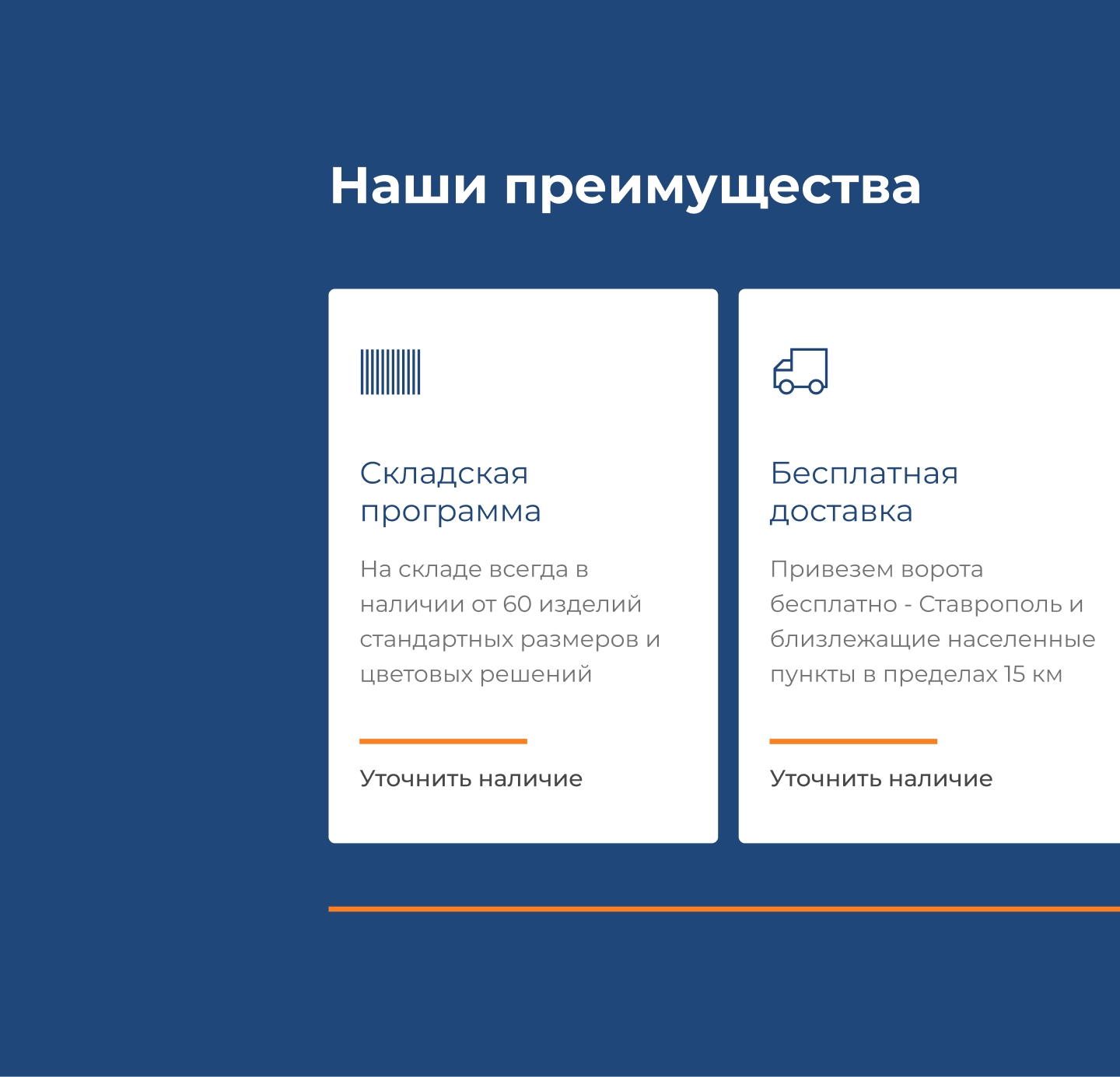 Наши преимущества

Складская программа

На складе всегда в наличии от 60 изделий стандартных размеров и цветовых решений

Уточнить наличие

Бесплатная доставка

Привезем ворота бесплатно - Ставрополь и близлежащие населенные пункты в пределах 15 км

Уточнить наличие